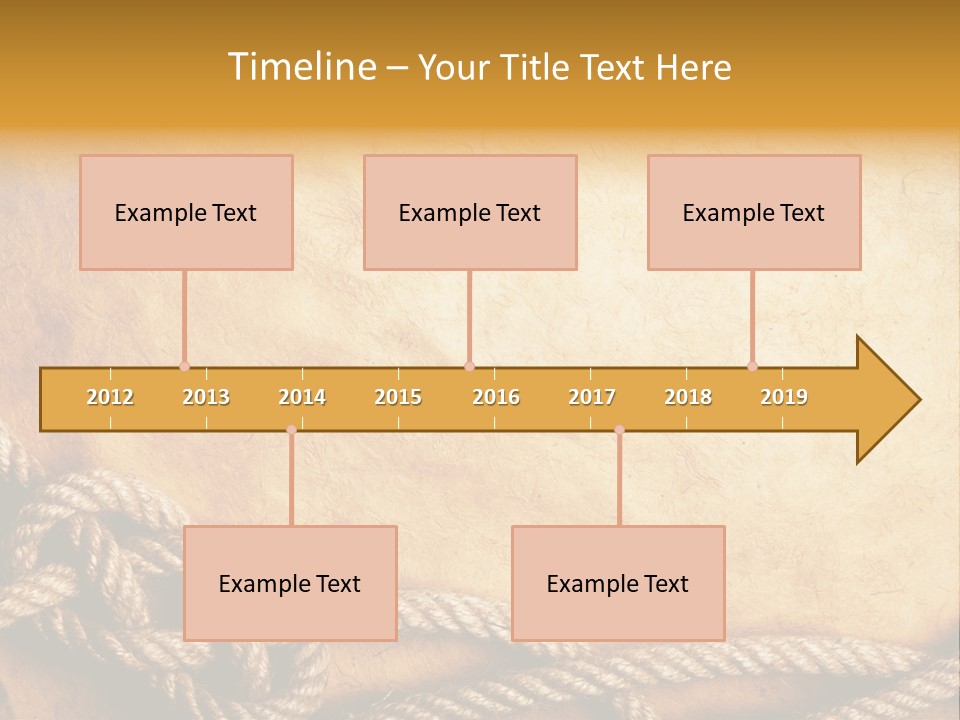 Timeline – Your Title Text Here

Example Text

Example Text

Example Text

2012 2013 2014 2015 2016 2017 2018 2019

Example Text

Example Text